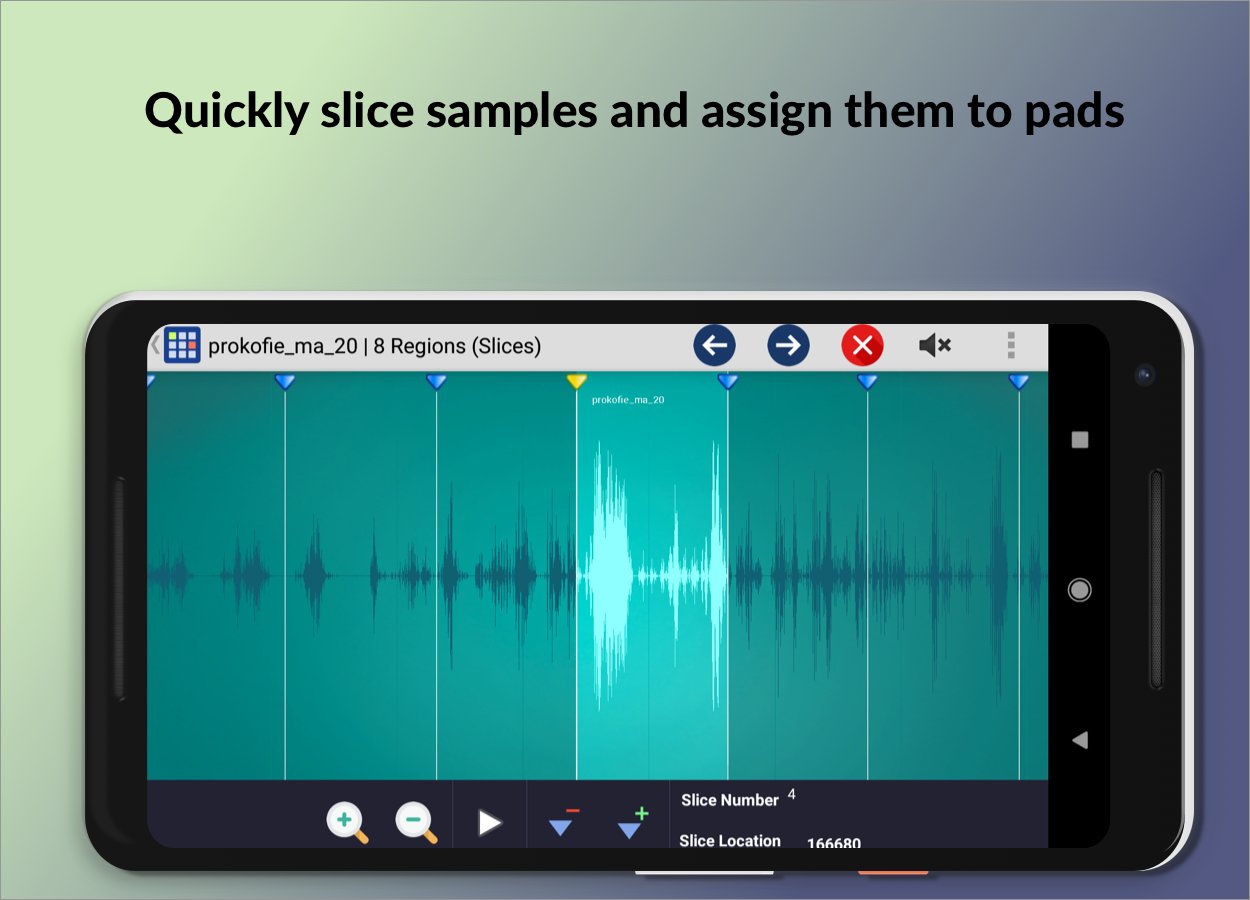 Quickly slice samples and assign them to pads

prokofie_ma_20 | 8 Regions (Slices)

prokofie_ma_20

Slice Number 4

Slice Location 166680